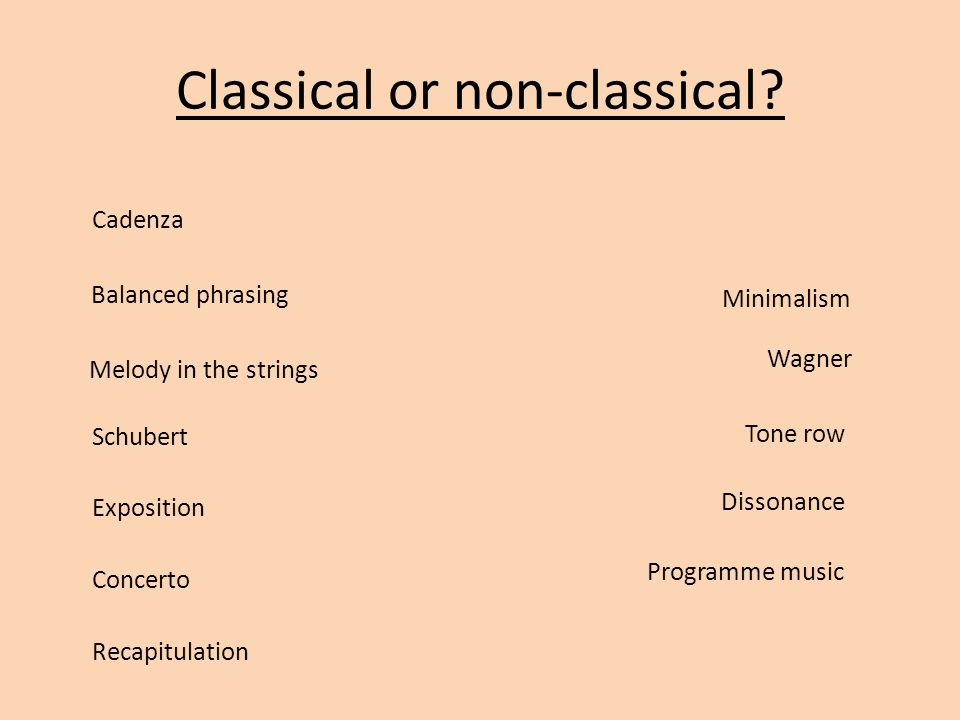 Classical or non-classical?

Cadenza

Balanced phrasing

Melody in the strings

Schubert

Exposition

Concerto

Recapitulation

Minimalism

Wagner

Tone row

Dissonance

Programme music